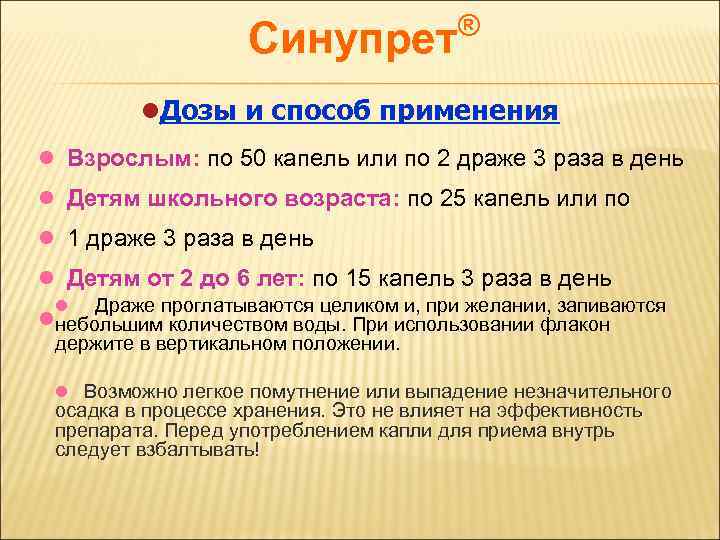 Синупрет®

Дозы и способ применения

Взрослым: по 50 капель или по 2 драже 3 раза в день

Детям школьного возраста: по 25 капель или по

1 драже 3 раза в день

Детям от 2 до 6 лет: по 15 капель 3 раза в день

Драже проглатываются целиком и, при желании, запиваются небольшим количеством воды. При использовании флакон держите в вертикальном положении.

Возможно легкое помутнение или выпадение незначительного осадка в процессе хранения. Это не влияет на эффективность препарата. Перед употреблением капли для приема внутрь следует взбалтывать!